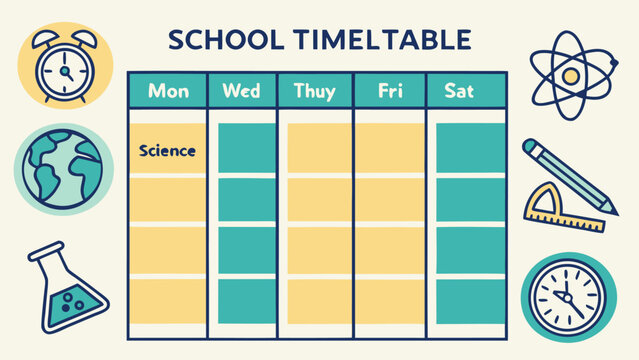 SCHOOL TIMELTABLE

| Mon | Wed | Thuy | Fri | Sat |
|---|---|---|---|---|
| Science | | | | |
| | | | | |
| | | | | |
| | | | | |